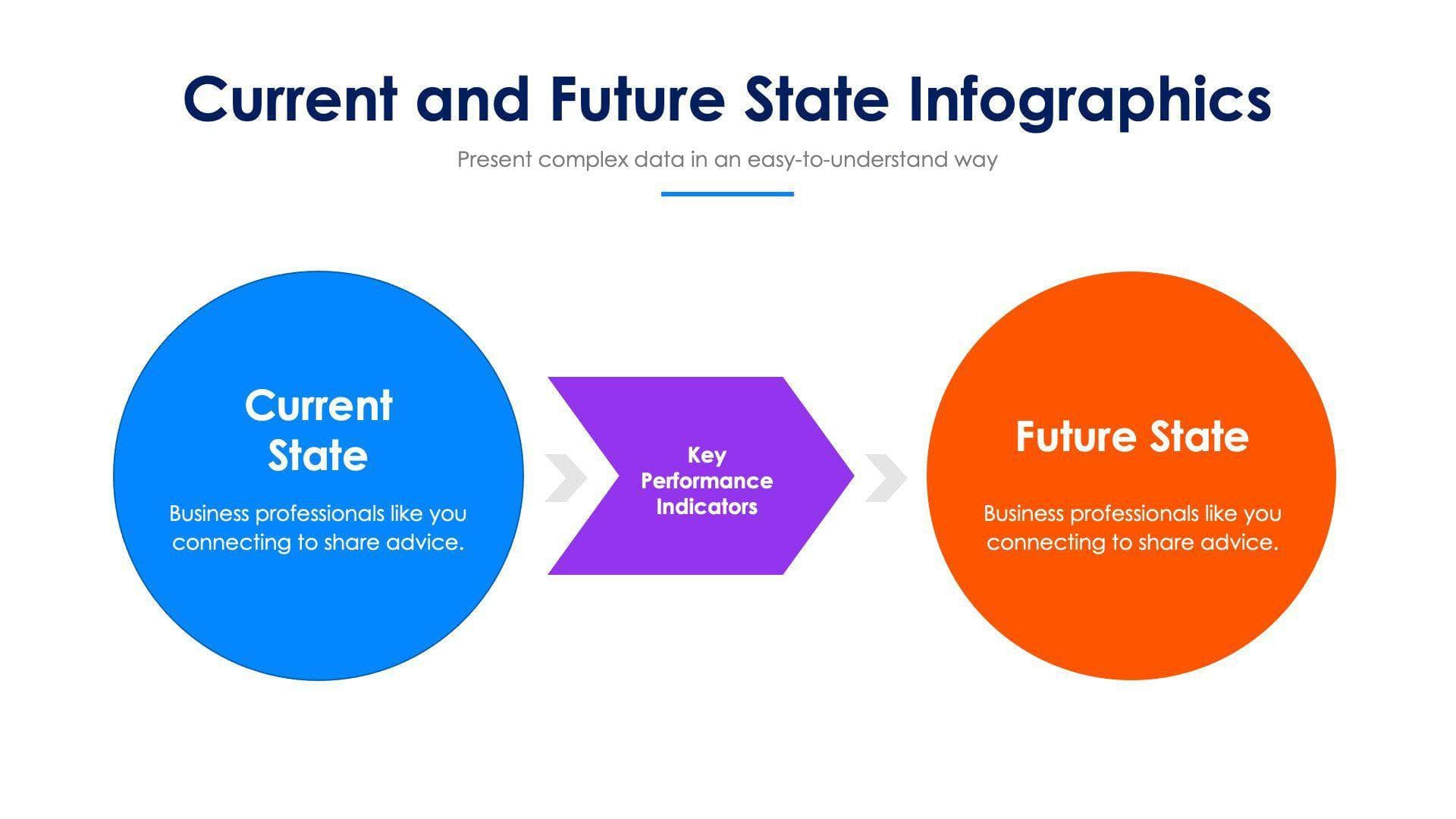 Current and Future State Infographics

Present complex data in an easy-to-understand way

Current State

Business professionals like you connecting to share advice.

Key Performance Indicators

Future State

Business professionals like you connecting to share advice.